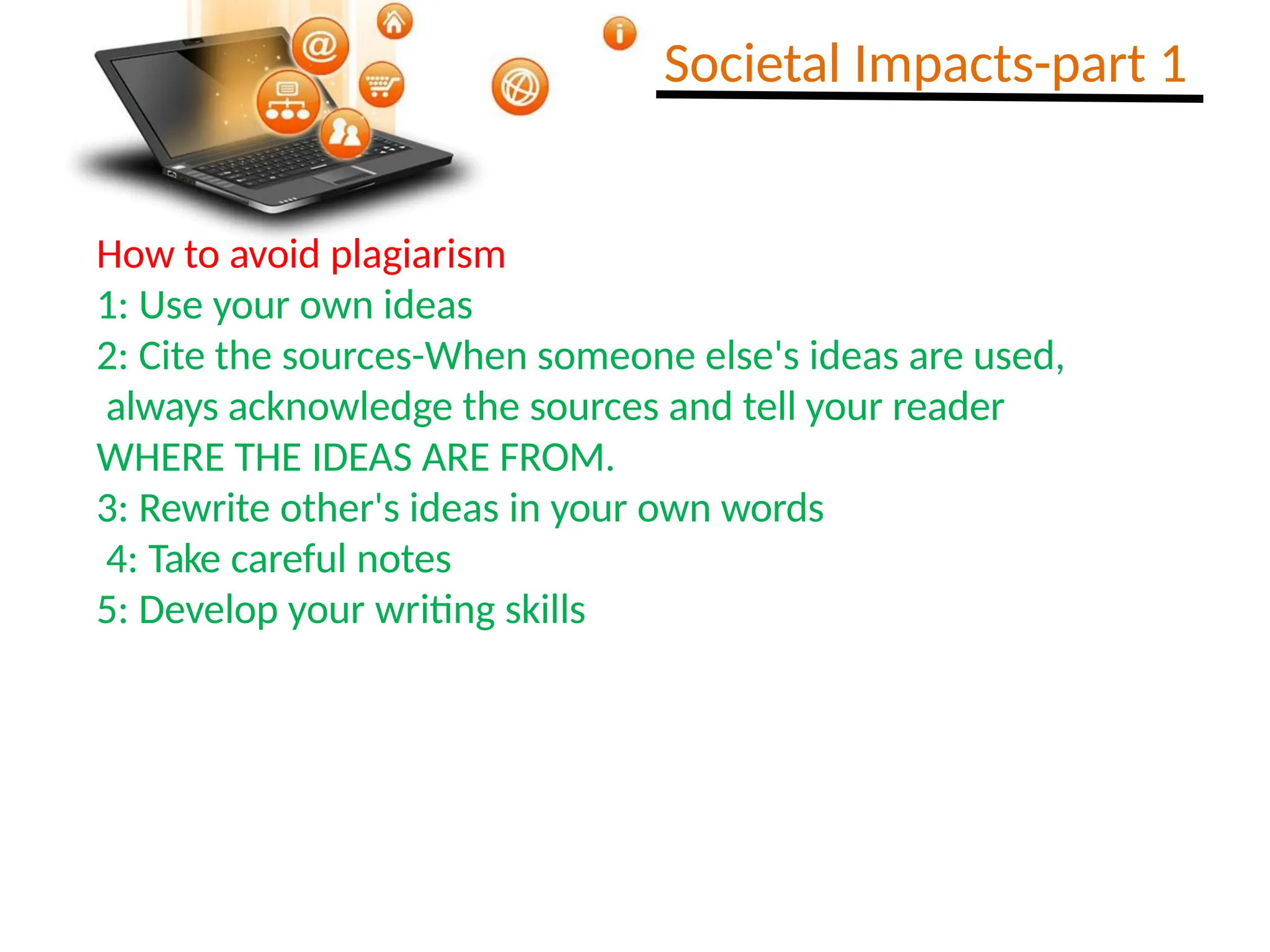 Societal Impacts-part 1

How to avoid plagiarism
1: Use your own ideas
2: Cite the sources-When someone else's ideas are used, always acknowledge the sources and tell your reader WHERE THE IDEAS ARE FROM.
3: Rewrite other's ideas in your own words
4: Take careful notes
5: Develop your writing skills